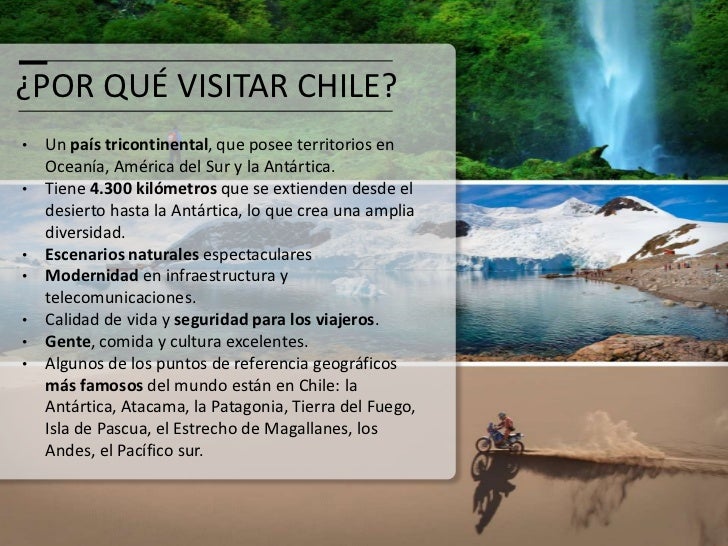 ¿POR QUÉ VISITAR CHILE?

• Un país tricontinental, que posee territorios en Oceanía, América del Sur y la Antártica.
• Tiene 4.300 kilómetros que se extienden desde el desierto hasta la Antártica, lo que crea una amplia diversidad.
• Escenarios naturales espectaculares
• Modernidad en infraestructura y telecomunicaciones.
• Calidad de vida y seguridad para los viajeros.
• Gente, comida y cultura excelentes.
• Algunos de los puntos de referencia geográficos más famosos del mundo están en Chile: la Antártica, Atacama, la Patagonia, Tierra del Fuego, Isla de Pascua, el Estrecho de Magallanes, los Andes, el Pacífico sur.